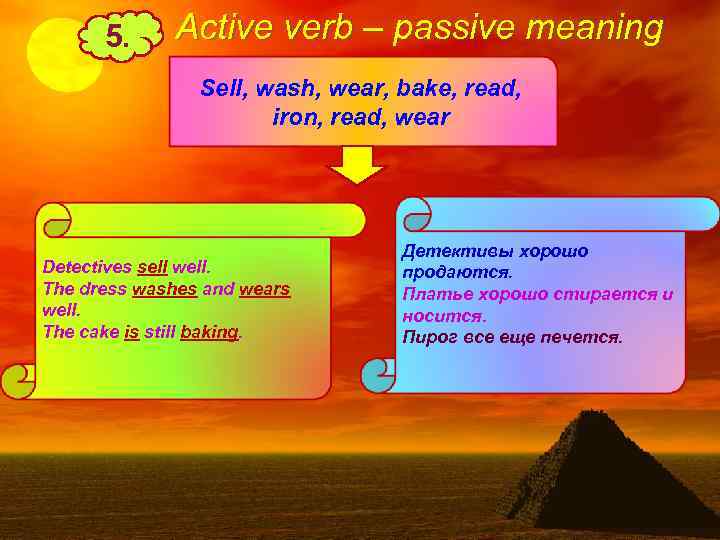 5. Active verb – passive meaning

Sell, wash, wear, bake, read, iron, read, wear

Detectives sell well.
The dress washes and wears well.
The cake is still baking.

Детективы хорошо продаются.
Платье хорошо стирается и носится.
Пирог все еще печется.